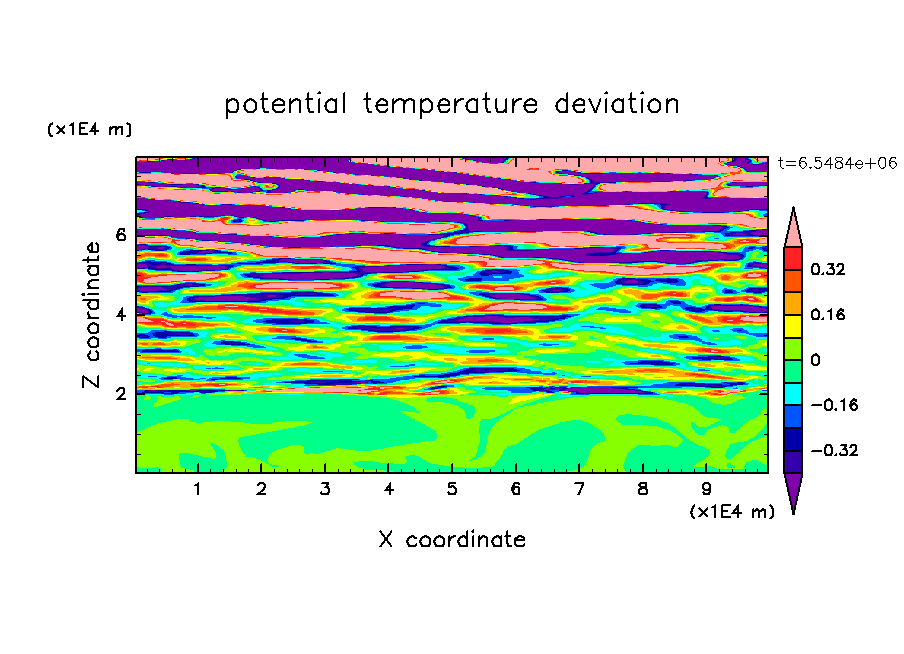 potential temperature deviation

(x1E4 m)

t=6.5484e+06

Z coordinate

6

4

2

0.32

0.16

0

−0.16

−0.32

1 2 3 4 5 6 7 8 9

(x1E4 m)

X coordinate